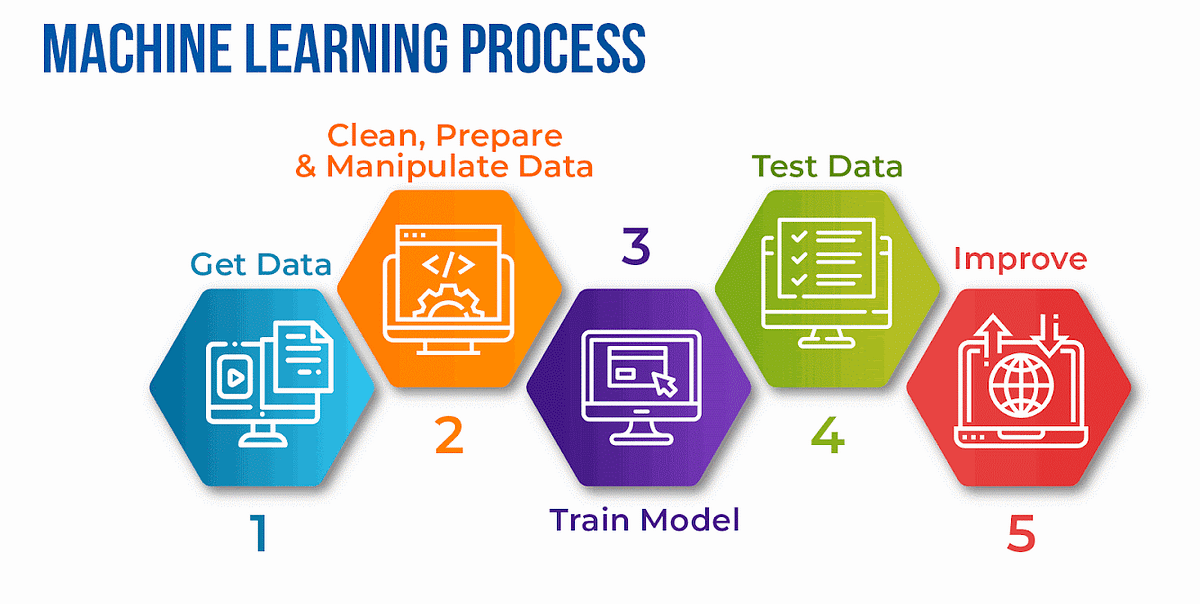 MACHINE LEARNING PROCESS

Get Data

1

Clean, Prepare & Manipulate Data

</>

2

3

Train Model

Test Data

4

Improve

5